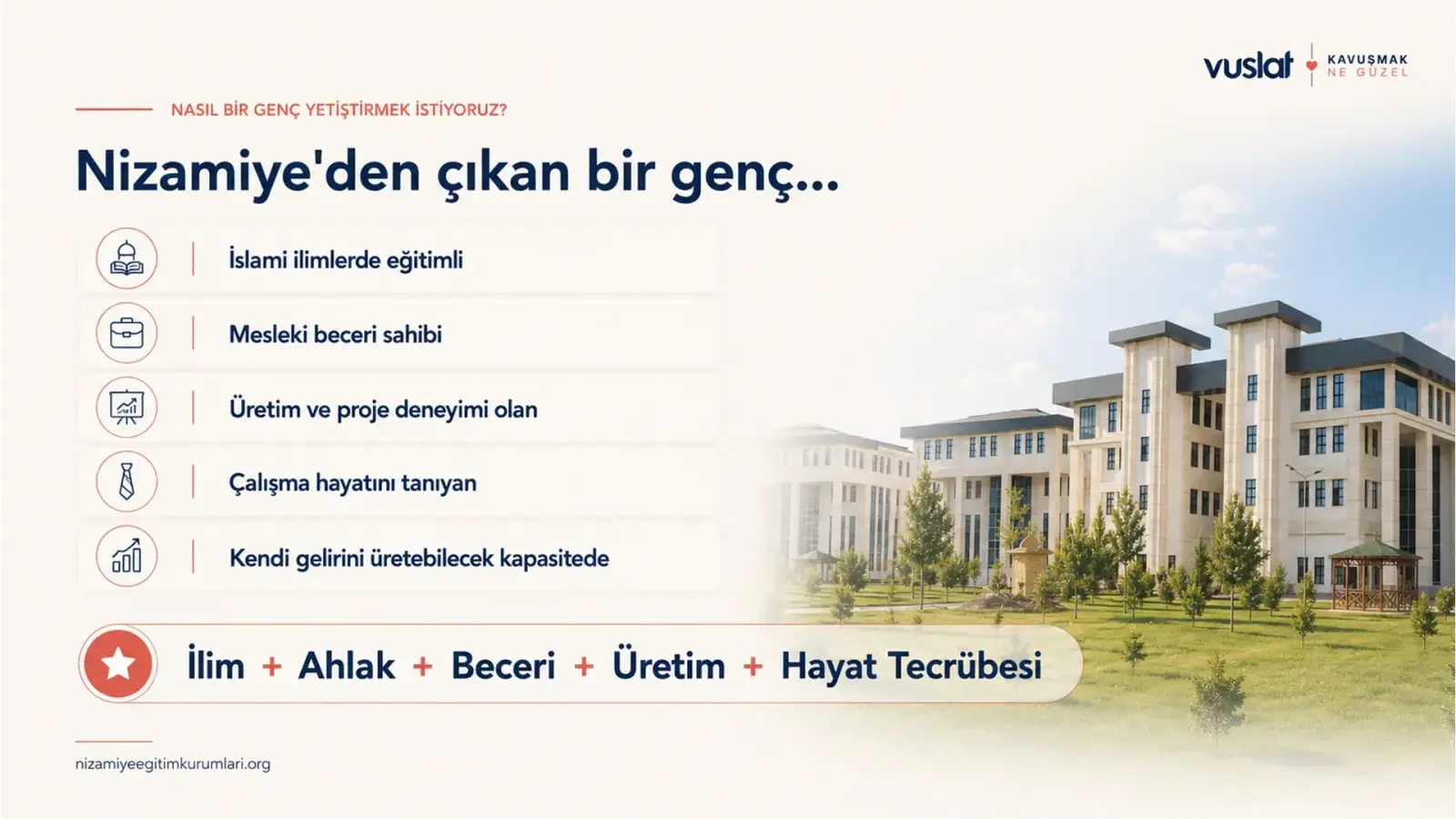 vuslat KAVUŞMAK NE GÜZEL

NASIL BİR GENÇ YETİŞTİRMEK İSTİYORUZ?

Nizamiye'den çıkan bir genç...

İslami ilimlerde eğitimli

Mesleki beceri sahibi

Üretim ve proje deneyimi olan

Çalışma hayatını tanıyan

Kendi gelirini üretebilecek kapasitede

İlim + Ahlak + Beceri + Üretim + Hayat Tecrübesi

nizamiyeegitimkurumlari.org